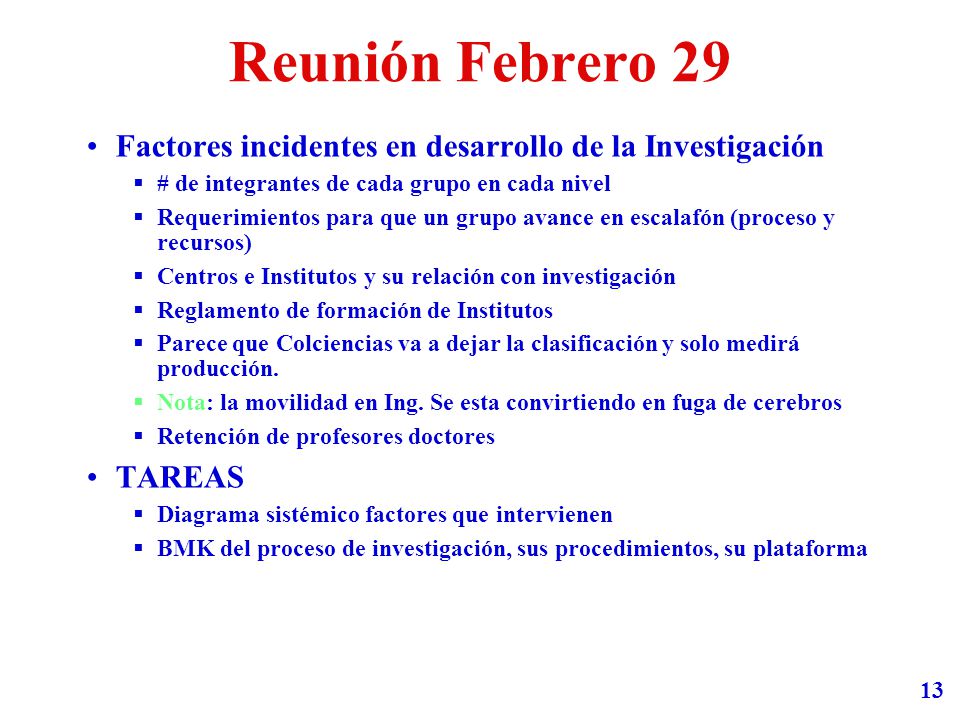 Reunión Febrero 29

• Factores incidentes en desarrollo de la Investigación
  ▪ # de integrantes de cada grupo en cada nivel
  ▪ Requerimientos para que un grupo avance en escalafón (proceso y recursos)
  ▪ Centros e Institutos y su relación con investigación
  ▪ Reglamento de formación de Institutos
  ▪ Parece que Colciencias va a dejar la clasificación y solo medirá producción.
  ▪ Nota: la movilidad en Ing. Se esta convirtiendo en fuga de cerebros
  ▪ Retención de profesores doctores

• TAREAS
  ▪ Diagrama sistémico factores que intervienen
  ▪ BMK del proceso de investigación, sus procedimientos, su plataforma

13